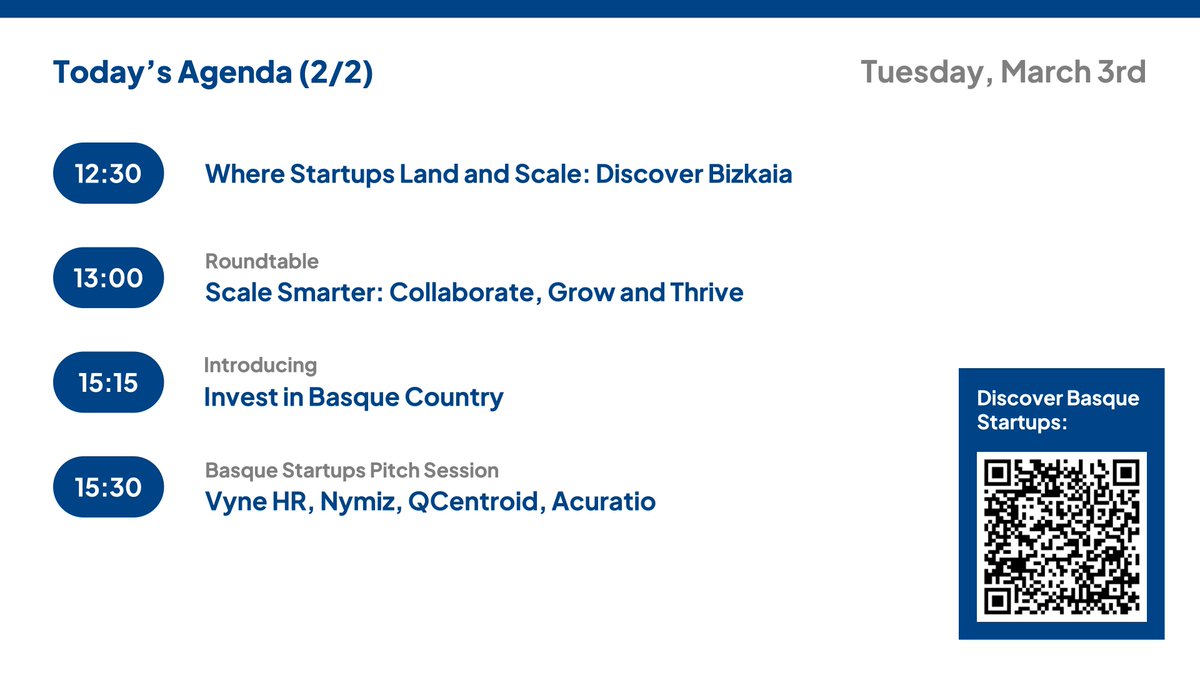 Today's Agenda (2/2)

Tuesday, March 3rd

12:30

Where Startups Land and Scale: Discover Bizkaia

13:00

Roundtable

Scale Smarter: Collaborate, Grow and Thrive

15:15

Introducing

Invest in Basque Country

15:30

Basque Startups Pitch Session

Vyne HR, Nymiz, QCentroid, Acuratio

Discover Basque Startups: